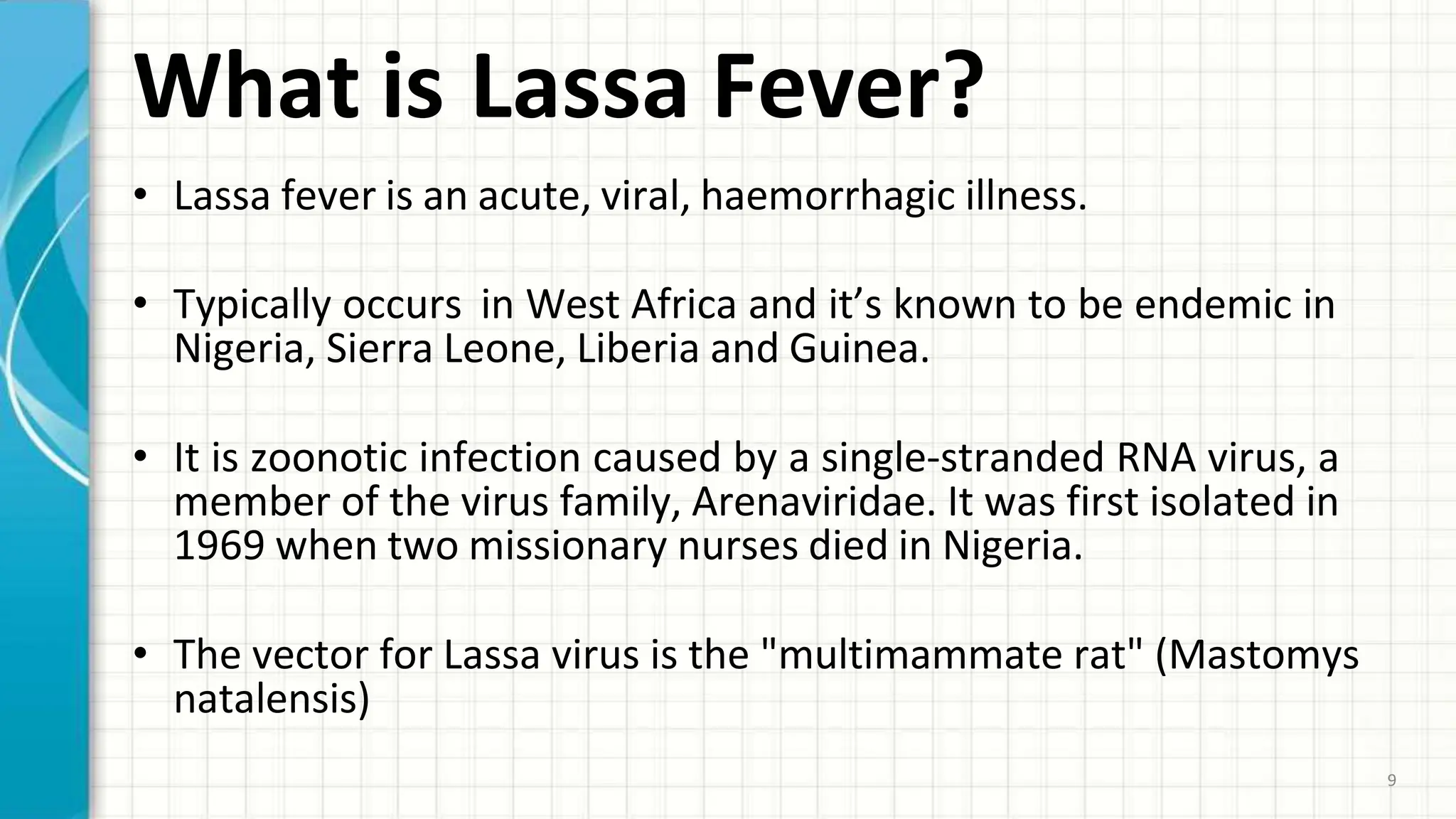 What is Lassa Fever?

• Lassa fever is an acute, viral, haemorrhagic illness.

• Typically occurs in West Africa and it’s known to be endemic in Nigeria, Sierra Leone, Liberia and Guinea.

• It is zoonotic infection caused by a single-stranded RNA virus, a member of the virus family, Arenaviridae. It was first isolated in 1969 when two missionary nurses died in Nigeria.

• The vector for Lassa virus is the "multimammate rat" (Mastomys natalensis)

9